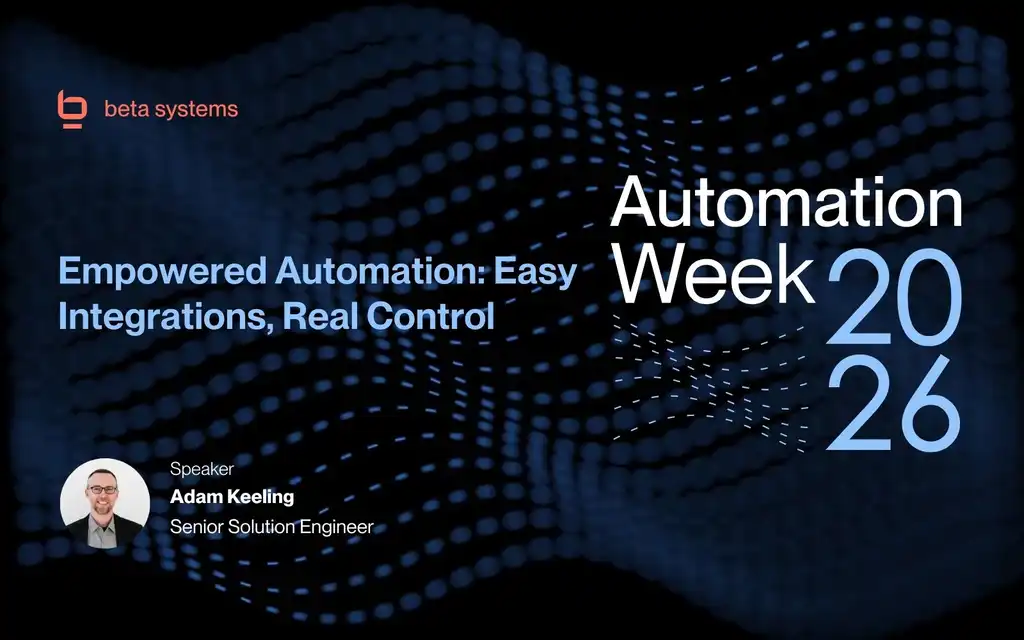 beta systems

Empowered Automation: Easy Integrations, Real Control

Automation Week 20 26

Speaker
Adam Keeling
Senior Solution Engineer